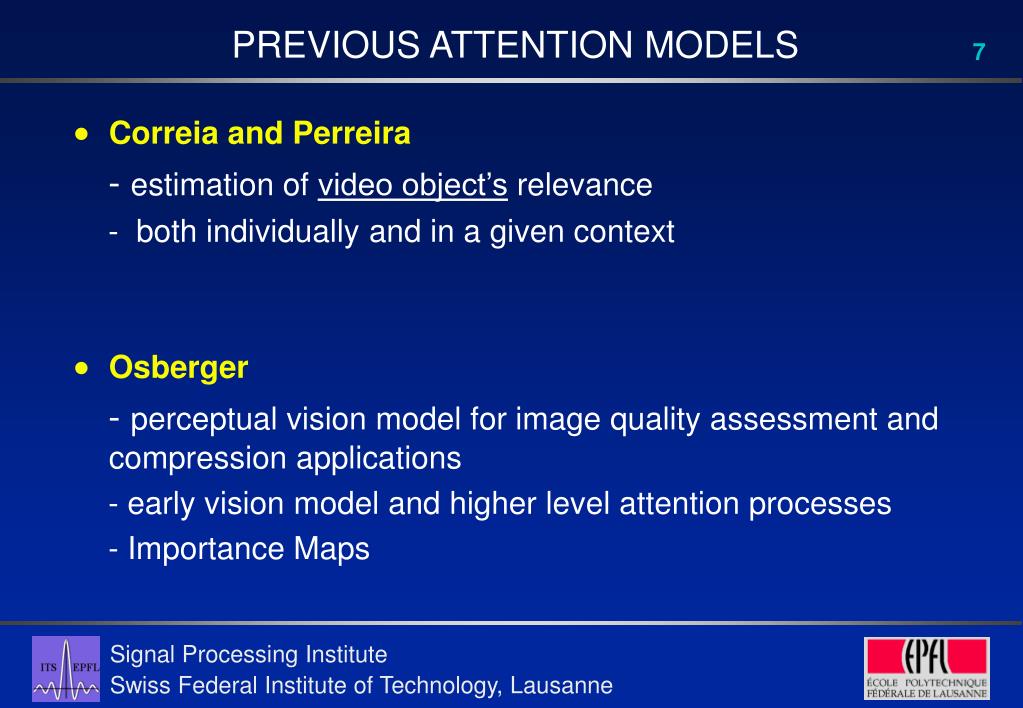 PREVIOUS ATTENTION MODELS

7

• Correia and Perreira

- estimation of video object's relevance

- both individually and in a given context

• Osberger

- perceptual vision model for image quality assessment and compression applications

- early vision model and higher level attention processes

- Importance Maps

ITS EPFL

Signal Processing Institute
Swiss Federal Institute of Technology, Lausanne

EPFL
ÉCOLE POLYTECHNIQUE FÉDÉRALE DE LAUSANNE